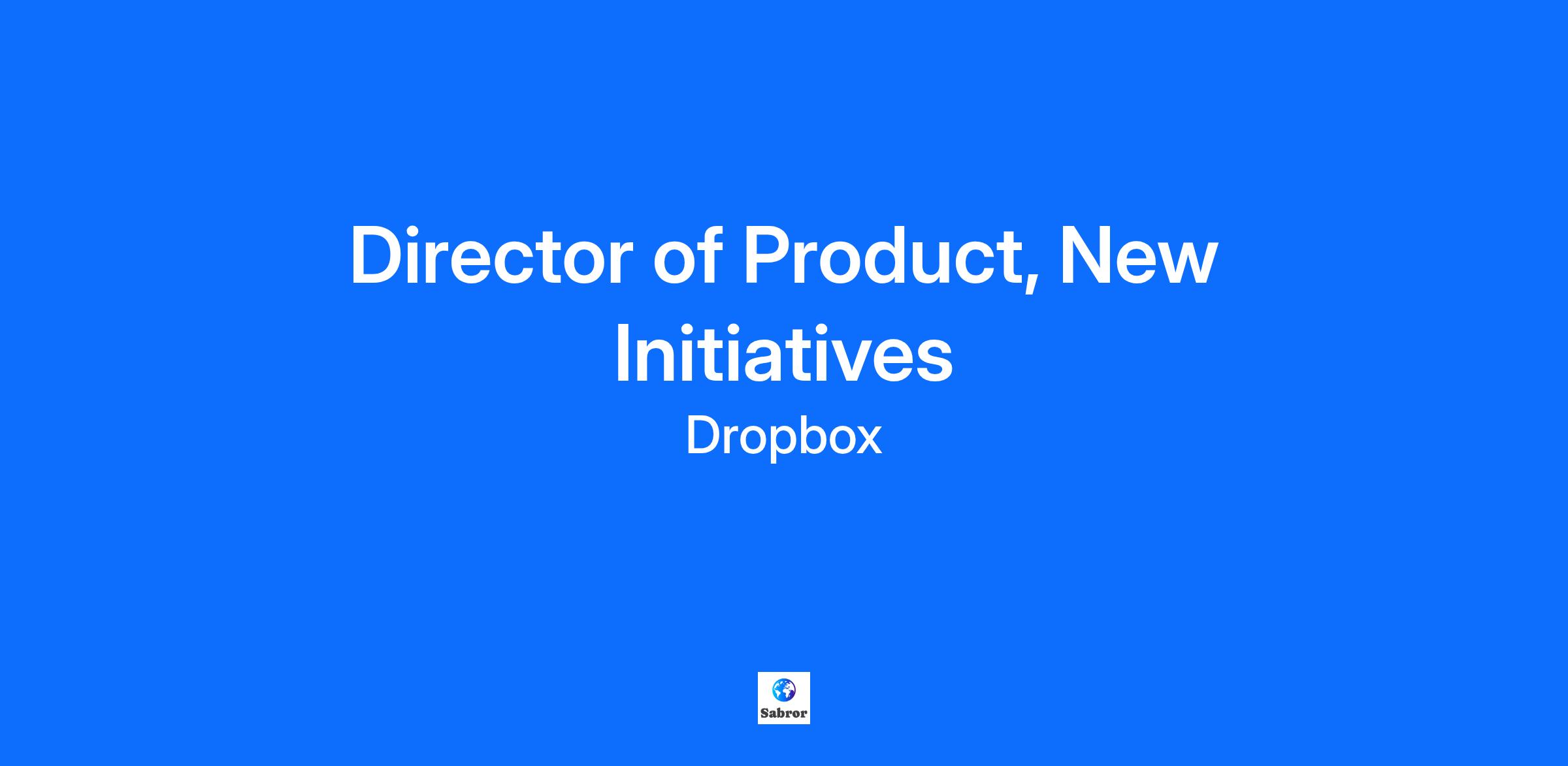 Director of Product, New Initiatives

Dropbox

Sabror